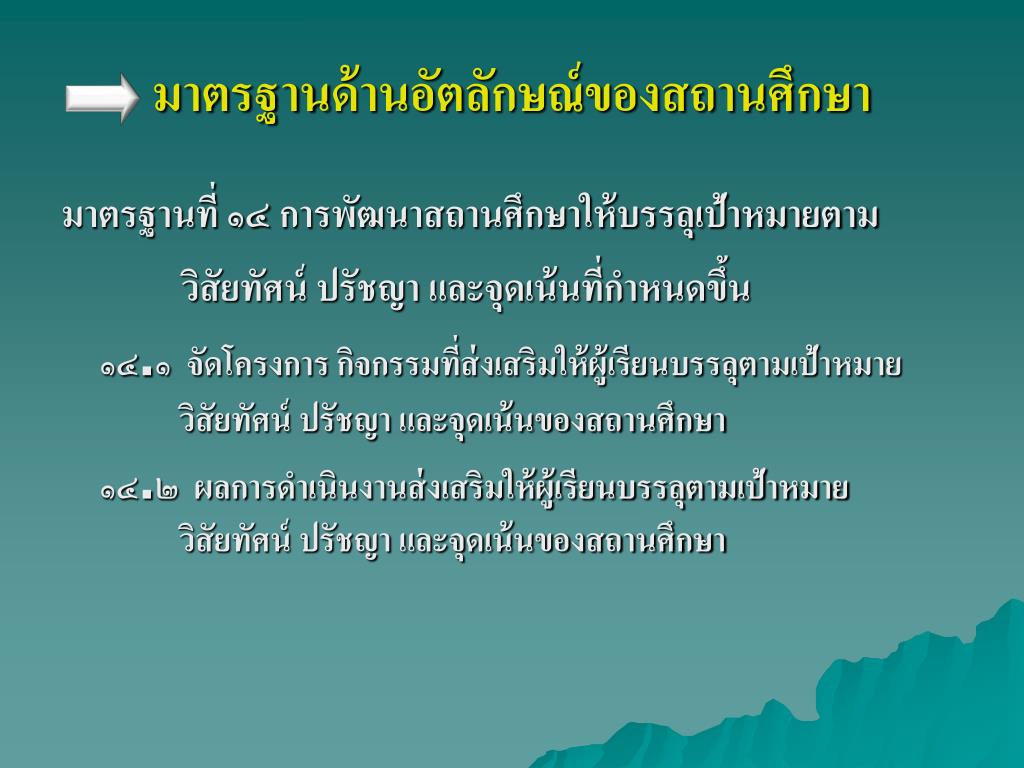 มาตรฐานด้านอัตลักษณ์ของสถานศึกษา

มาตรฐานที่ ๑๔ การพัฒนาสถานศึกษาให้บรรลุเป้าหมายตามวิสัยทัศน์ ปรัชญา และจุดเน้นที่กำหนดขึ้น

๑๔.๑ จัดโครงการ กิจกรรมที่ส่งเสริมให้ผู้เรียนบรรลุตามเป้าหมาย วิสัยทัศน์ ปรัชญา และจุดเน้นของสถานศึกษา

๑๔.๒ ผลการดำเนินงานส่งเสริมให้ผู้เรียนบรรลุตามเป้าหมาย วิสัยทัศน์ ปรัชญา และจุดเน้นของสถานศึกษา